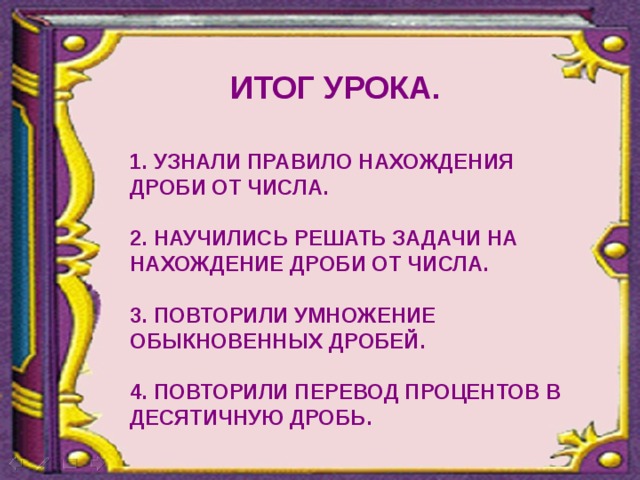 ИТОГ УРОКА.

1. УЗНАЛИ ПРАВИЛО НАХОЖДЕНИЯ ДРОБИ ОТ ЧИСЛА.

2. НАУЧИЛИСЬ РЕШАТЬ ЗАДАЧИ НА НАХОЖДЕНИЕ ДРОБИ ОТ ЧИСЛА.

3. ПОВТОРИЛИ УМНОЖЕНИЕ ОБЫКНОВЕННЫХ ДРОБЕЙ.

4. ПОВТОРИЛИ ПЕРЕВОД ПРОЦЕНТОВ В ДЕСЯТИЧНУЮ ДРОБЬ.